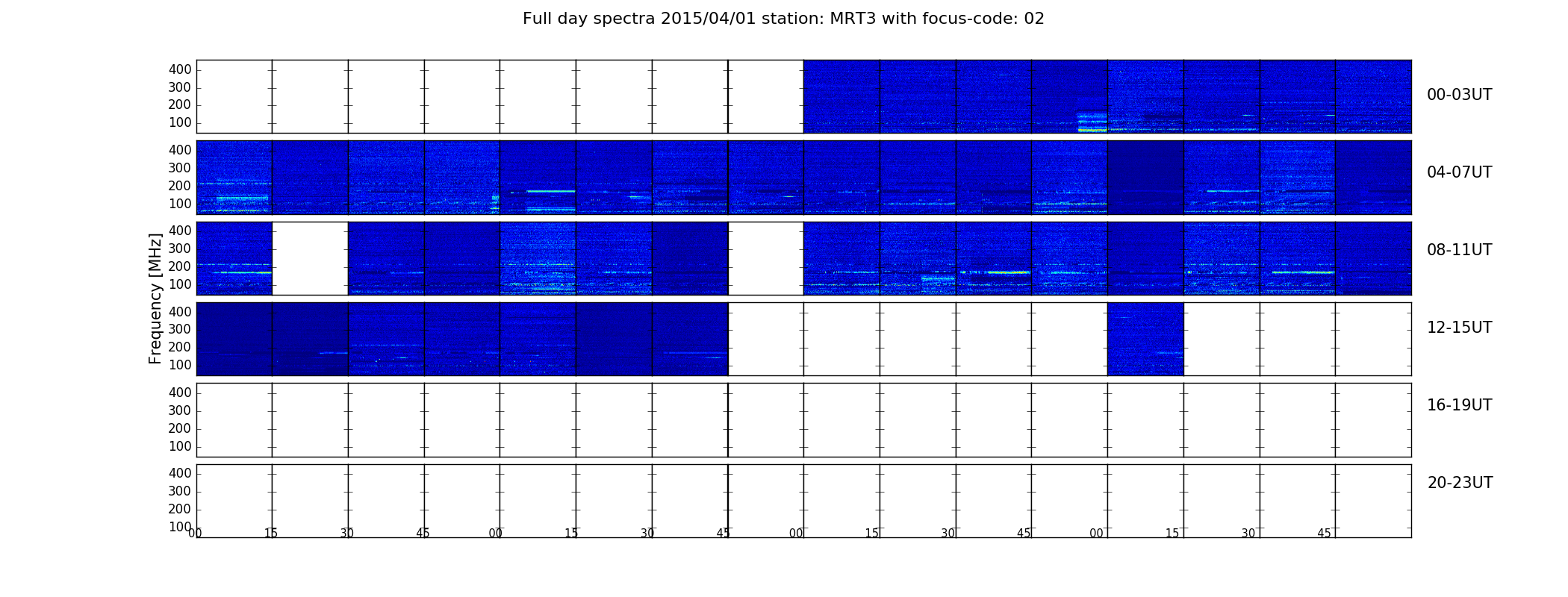 Full day spectra 2015/04/01 station: MRT3 with focus-code: 02

Frequency [MHz]

400
300
200
100

00-03UT

400
300
200
100

04-07UT

400
300
200
100

08-11UT

400
300
200
100

12-15UT

400
300
200
100

16-19UT

400
300
200
100

20-23UT

00 15 30 45 00 15 30 45 00 15 30 45 00 15 30 45